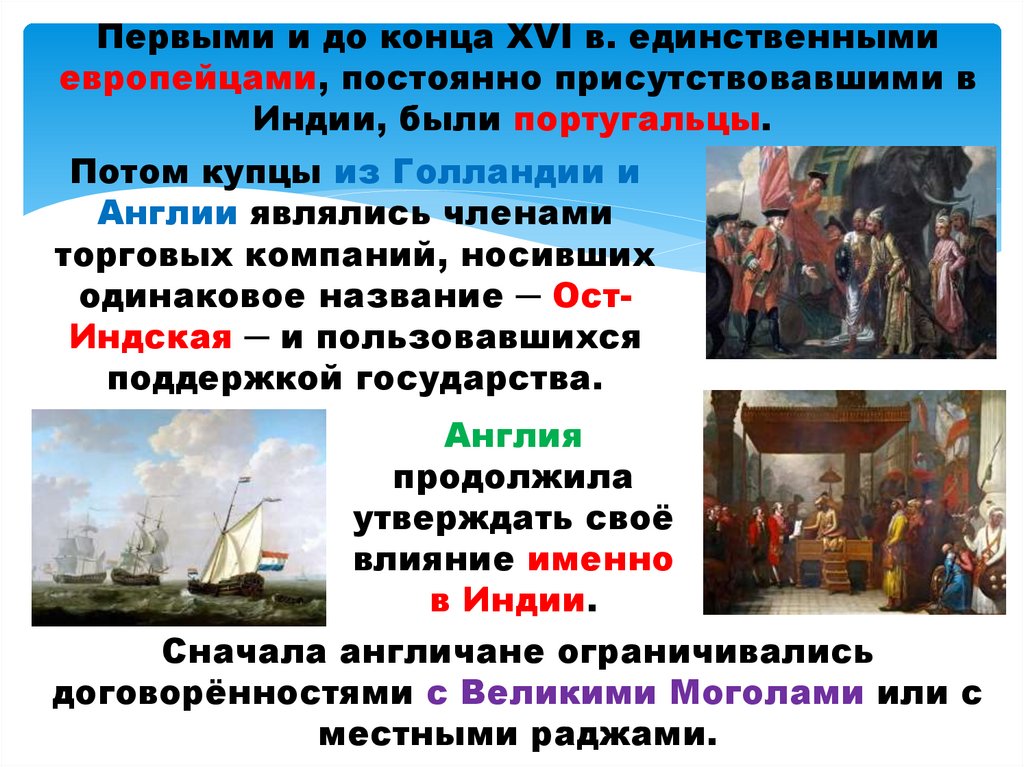 Первыми и до конца XVI в. единственными европейцами, постоянно присутствовавшими в Индии, были португальцы.

Потом купцы из Голландии и Англии являлись членами торговых компаний, носивших одинаковое название — Ост-Индская — и пользовавшихся поддержкой государства.

Англия продолжила утверждать своё влияние именно в Индии.

Сначала англичане ограничивались договорённостями с Великими Моголами или с местными раджами.